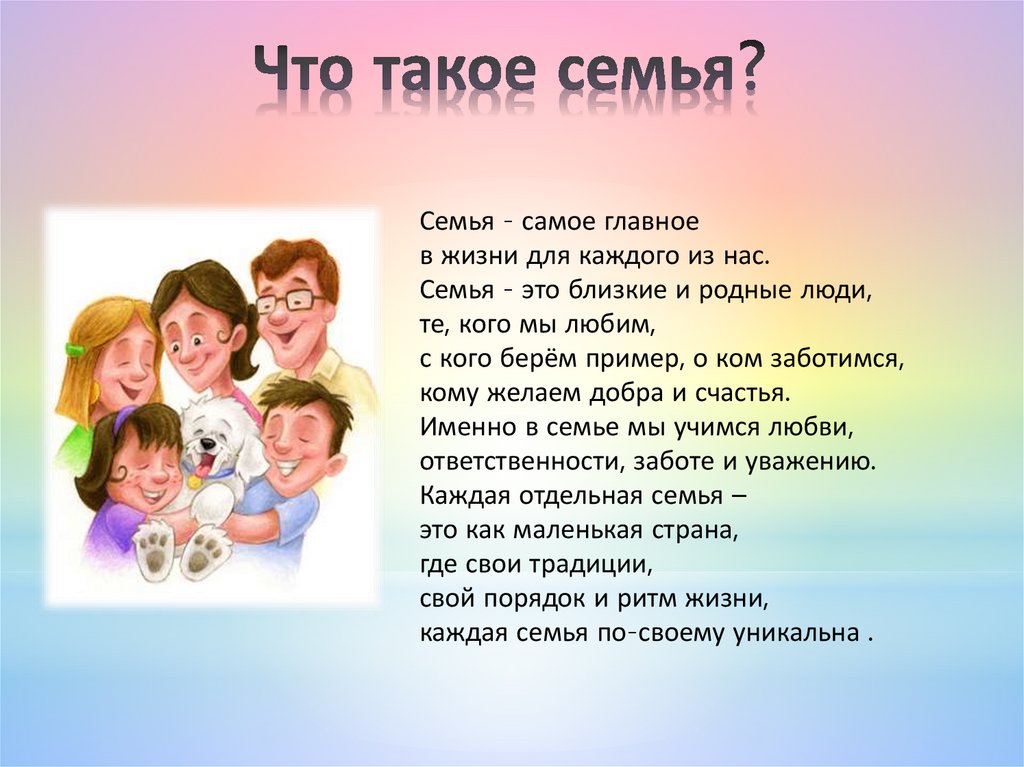 Что такое семья?

Семья - самое главное
в жизни для каждого из нас.
Семья - это близкие и родные люди,
те, кого мы любим,
с кого берём пример, о ком заботимся,
кому желаем добра и счастья.
Именно в семье мы учимся любви,
ответственности, заботе и уважению.
Каждая отдельная семья –
это как маленькая страна,
где свои традиции,
свой порядок и ритм жизни,
каждая семья по-своему уникальна .